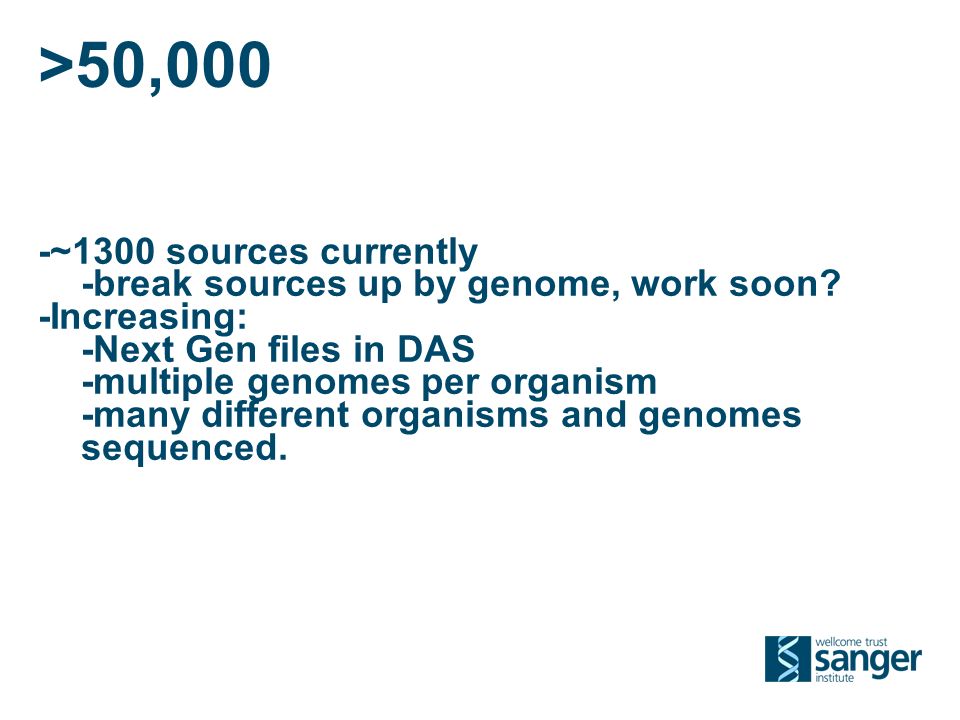 >50,000

-~1300 sources currently
-break sources up by genome, work soon?
-Increasing:
-Next Gen files in DAS
-multiple genomes per organism
-many different organisms and genomes sequenced.

wellcome trust
sanger
institute